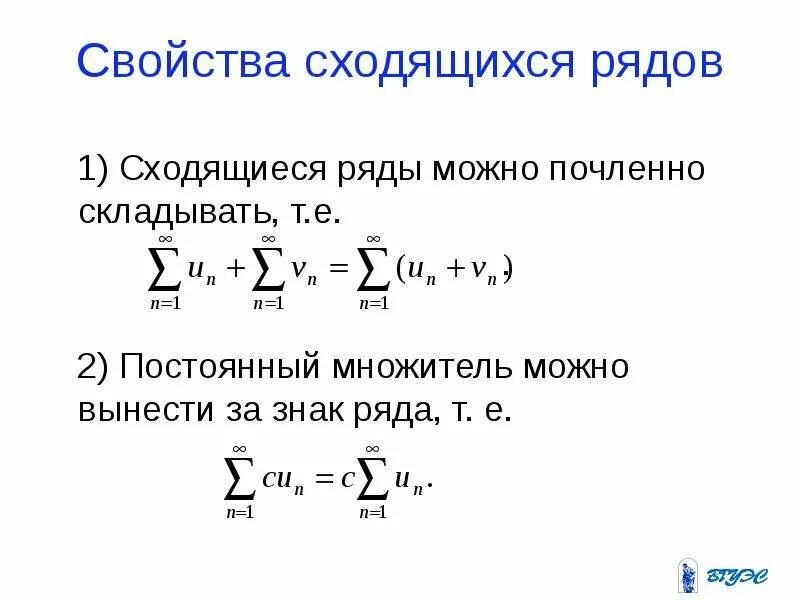 Свойства сходящихся рядов

1) Сходящиеся ряды можно почленно складывать, т.е.

$\sum_{n=1}^{\infty} u_n + \sum_{n=1}^{\infty} v_n = \sum_{n=1}^{\infty} (u_n + v_n.)$

2) Постоянный множитель можно вынести за знак ряда, т. е.

$\sum_{n=1}^{\infty} cu_n = c\sum_{n=1}^{\infty} u_n.$

ВГУЭС